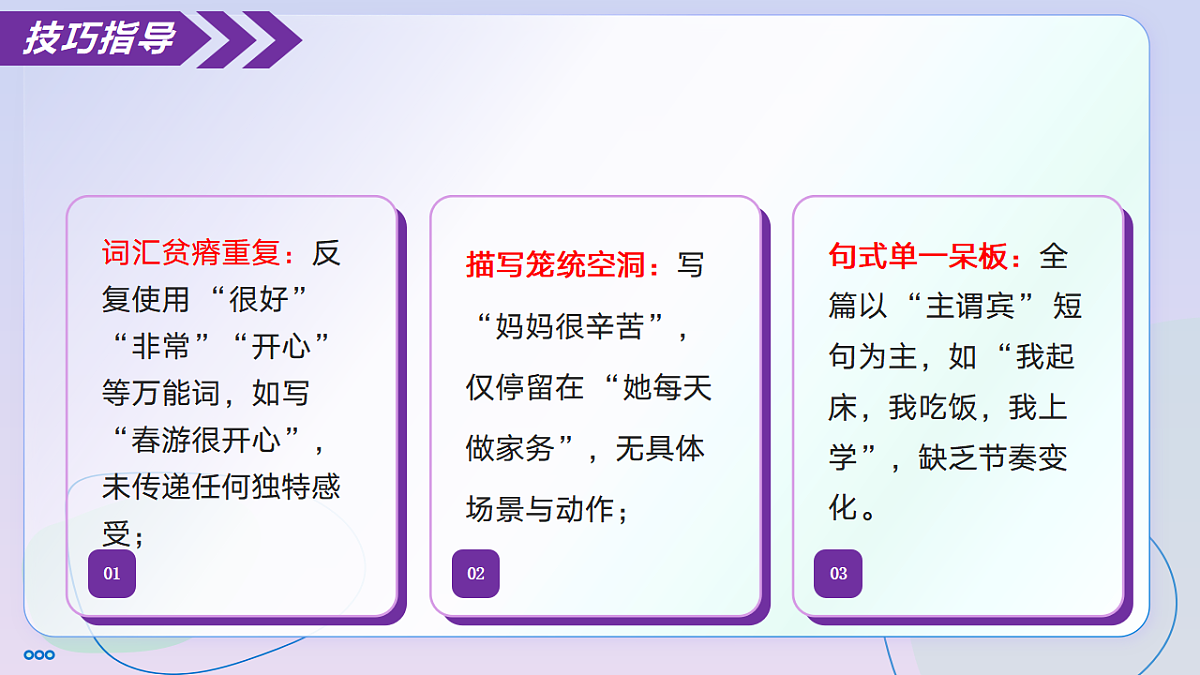 技巧指导

词汇贫瘠重复：反复使用“很好”“非常”“开心”等万能词，如写“春游很开心”，未传递任何独特感受；

01

描写笼统空洞：写“妈妈很辛苦”，仅停留在“她每天做家务”，无具体场景与动作；

02

句式单一呆板：全篇以“主谓宾”短句为主，如“我起床，我吃饭，我上学”，缺乏节奏变化。

03